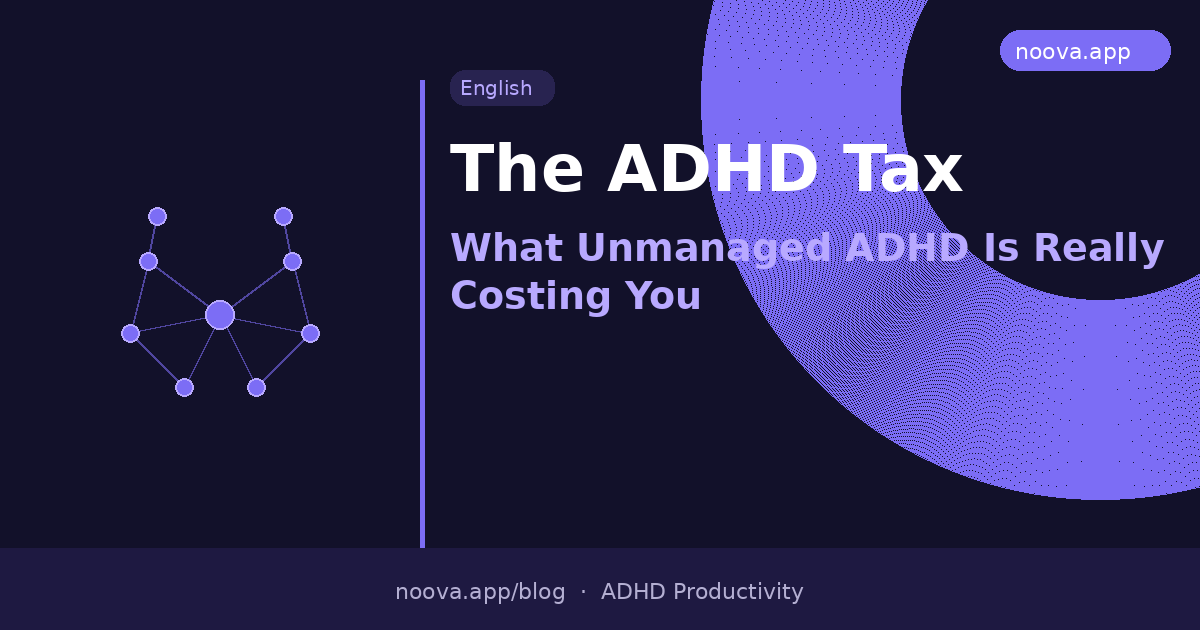 noova.app

English

The ADHD Tax

What Unmanaged ADHD Is Really Costing You

noova.app/blog · ADHD Productivity